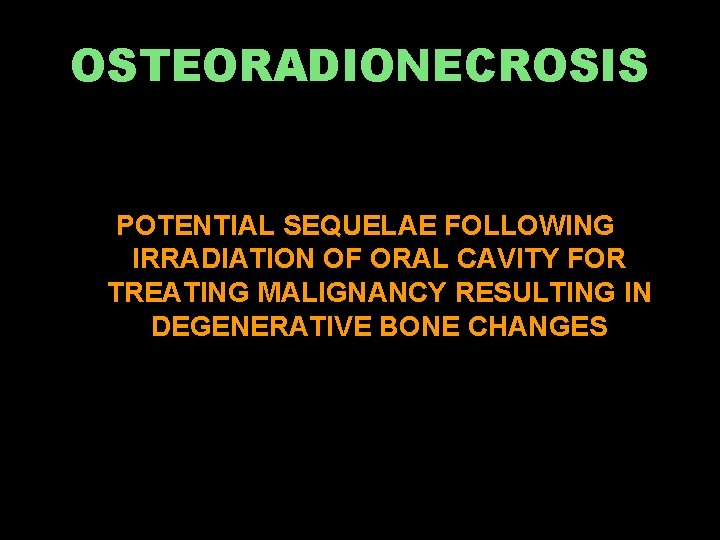 OSTEORADIONECROSIS

POTENTIAL SEQUELAE FOLLOWING IRRADIATION OF ORAL CAVITY FOR TREATING MALIGNANCY RESULTING IN DEGENERATIVE BONE CHANGES